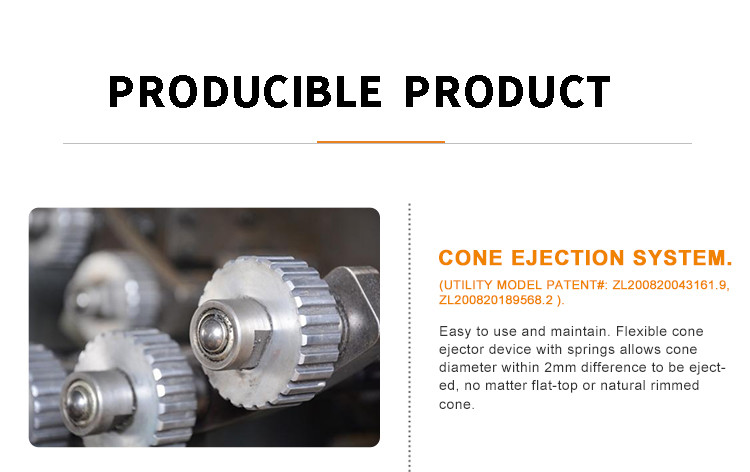 PRODUCIBLE PRODUCT

CONE EJECTION SYSTEM.

(UTILITY MODEL PATENT#: ZL200820043161.9, ZL200820189568.2 ).

Easy to use and maintain. Flexible cone ejector device with springs allows cone diameter within 2mm difference to be ejected, no matter flat-top or natural rimmed cone.